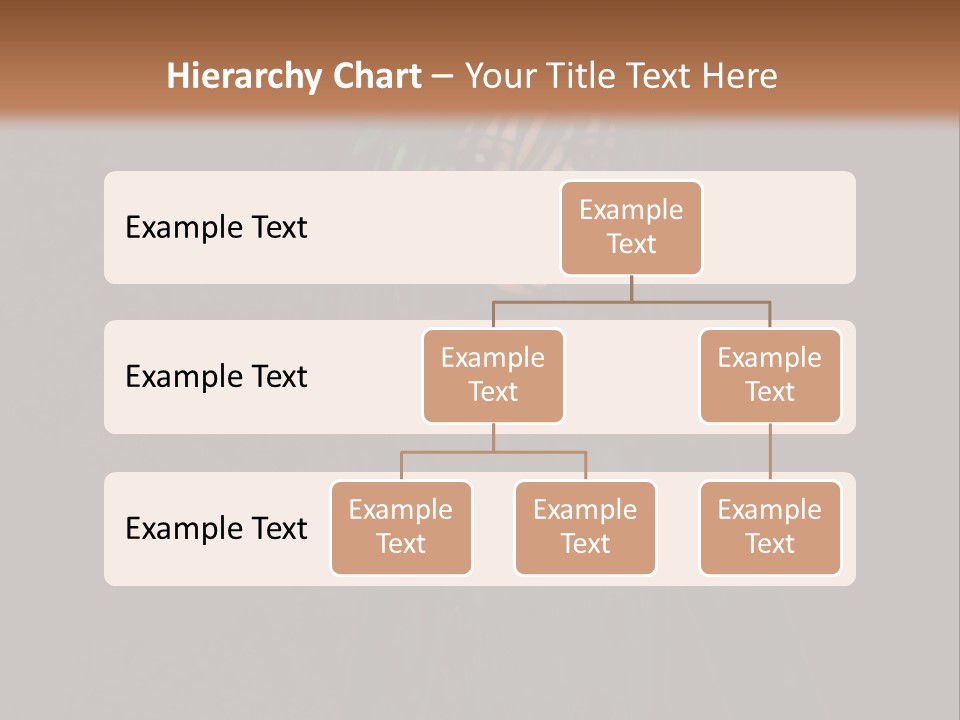 Hierarchy Chart – Your Title Text Here

Example Text

Example Text

Example Text

Example Text

Example Text

Example Text

Example Text

Example Text

Example Text